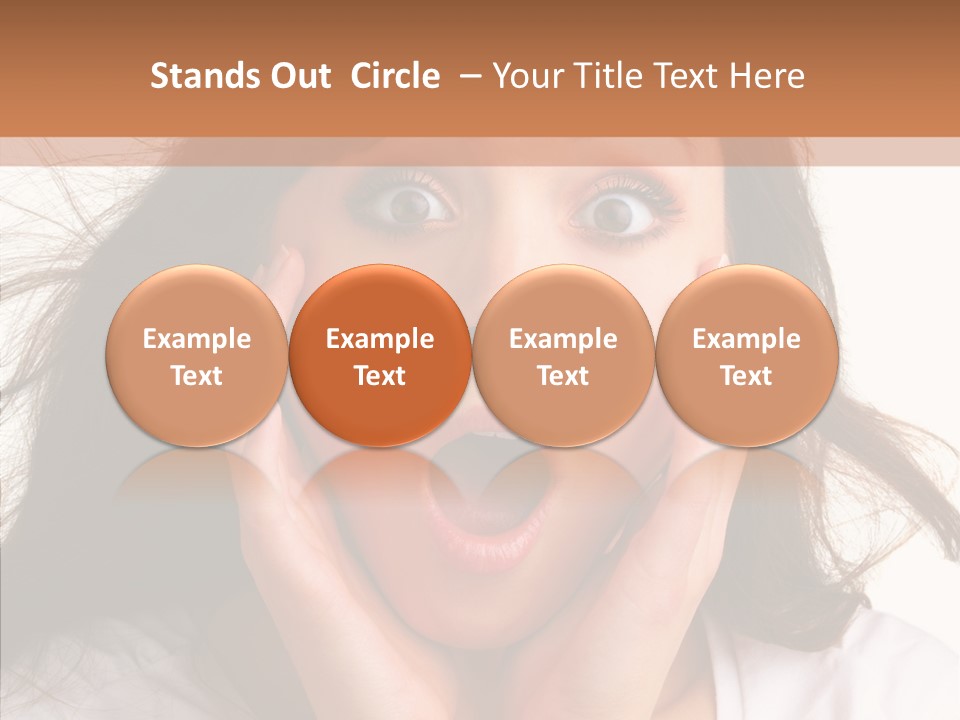 Stands Out Circle – Your Title Text Here

Example Text

Example Text

Example Text

Example Text